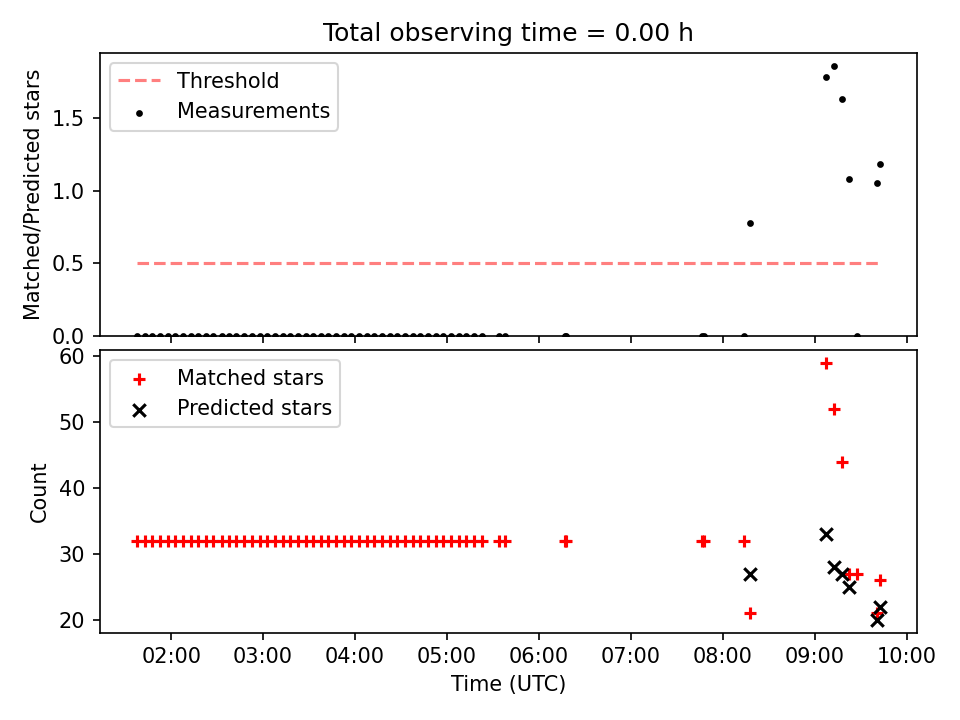 Total observing time = 0.00 h

Threshold
Measurements

Matched/Predicted stars

1.5
1.0
0.5
0.0

Matched stars
Predicted stars

Count

60
50
40
30
20

02:00 03:00 04:00 05:00 06:00 07:00 08:00 09:00 10:00
Time (UTC)